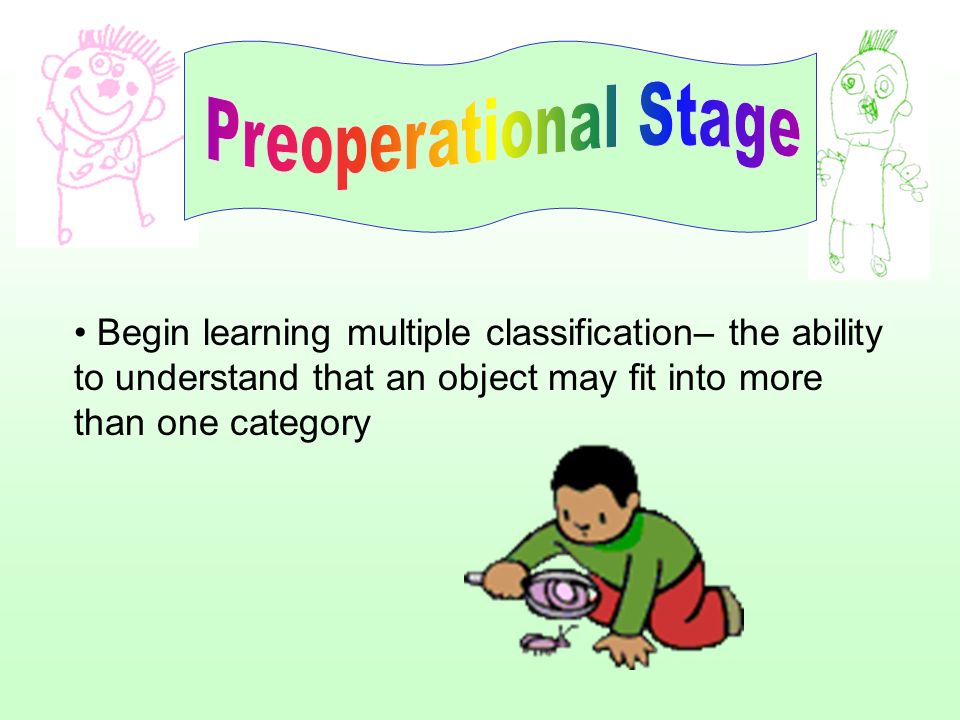 Preoperational Stage

• Begin learning multiple classification– the ability to understand that an object may fit into more than one category